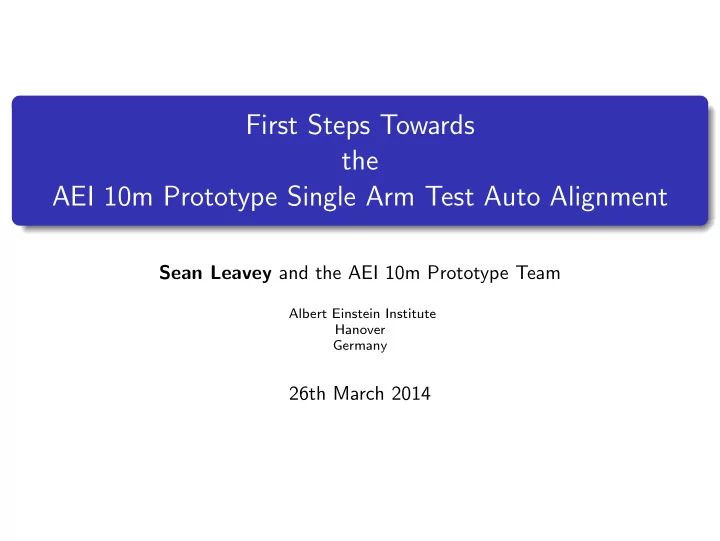 First Steps Towards
the
AEI 10m Prototype Single Arm Test Auto Alignment

Sean Leavey and the AEI 10m Prototype Team

Albert Einstein Institute
Hanover
Germany

26th March 2014